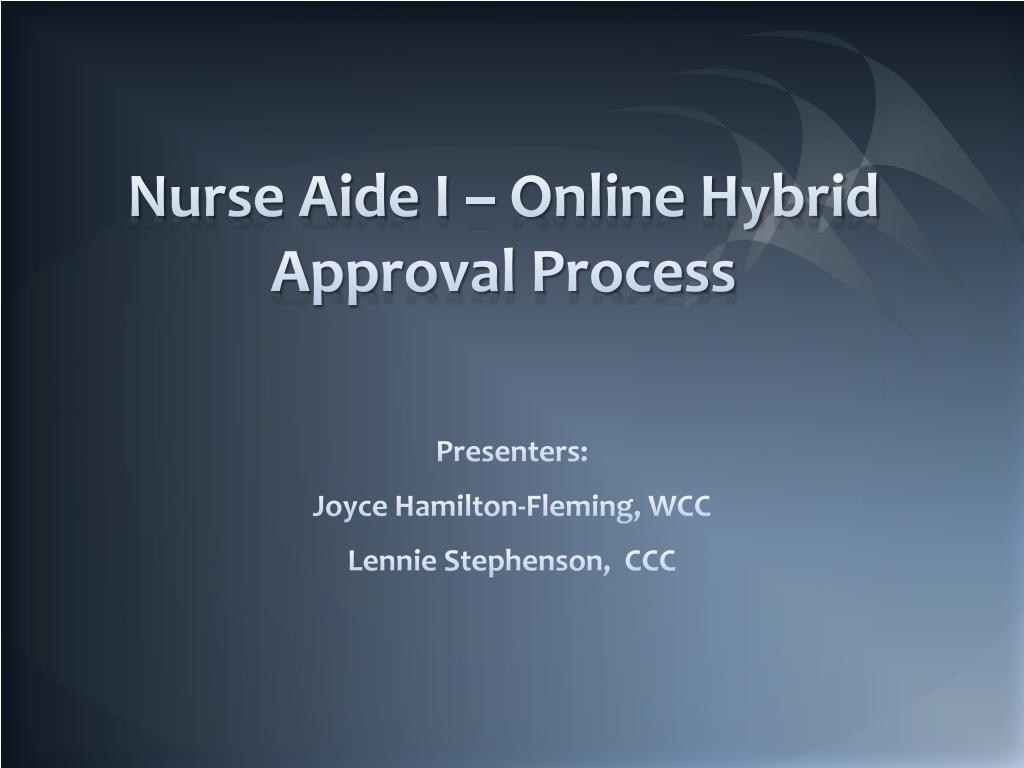 Nurse Aide I – Online Hybrid Approval Process

Presenters:

Joyce Hamilton-Fleming, WCC

Lennie Stephenson, CCC